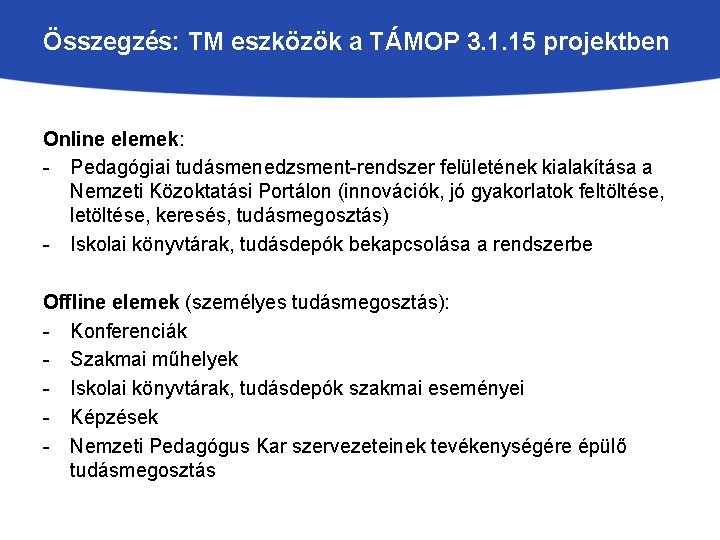 Összegzés: TM eszközök a TÁMOP 3.1.15 projektben

Online elemek:
- Pedagógiai tudásmenedzsment-rendszer felületének kialakítása a Nemzeti Közoktatási Portálon (innovációk, jó gyakorlatok feltöltése, letöltése, keresés, tudásmegosztás)
- Iskolai könyvtárak, tudásdepók bekapcsolása a rendszerbe

Offline elemek (személyes tudásmegosztás):
- Konferenciák
- Szakmai műhelyek
- Iskolai könyvtárak, tudásdepók szakmai eseményei
- Képzések
- Nemzeti Pedagógus Kar szervezeteinek tevékenységére épülő tudásmegosztás